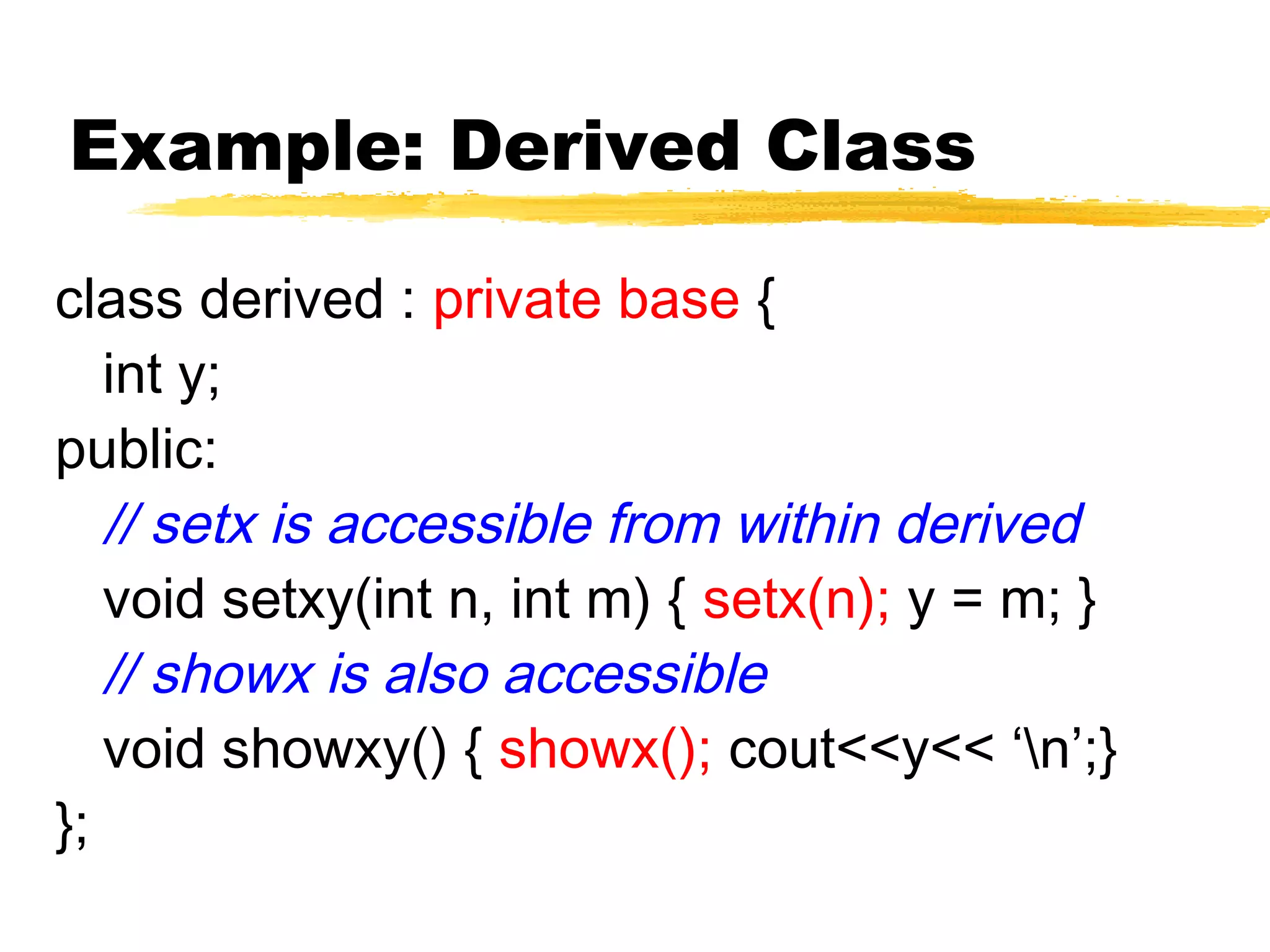 Example: Derived Class

class derived : private base {
int y;
public:
// setx is accessible from within derived
void setxy(int n, int m) { setx(n); y = m; }
// showx is also accessible
void showxy() { showx(); cout<<y<< ‘\n’;}
};